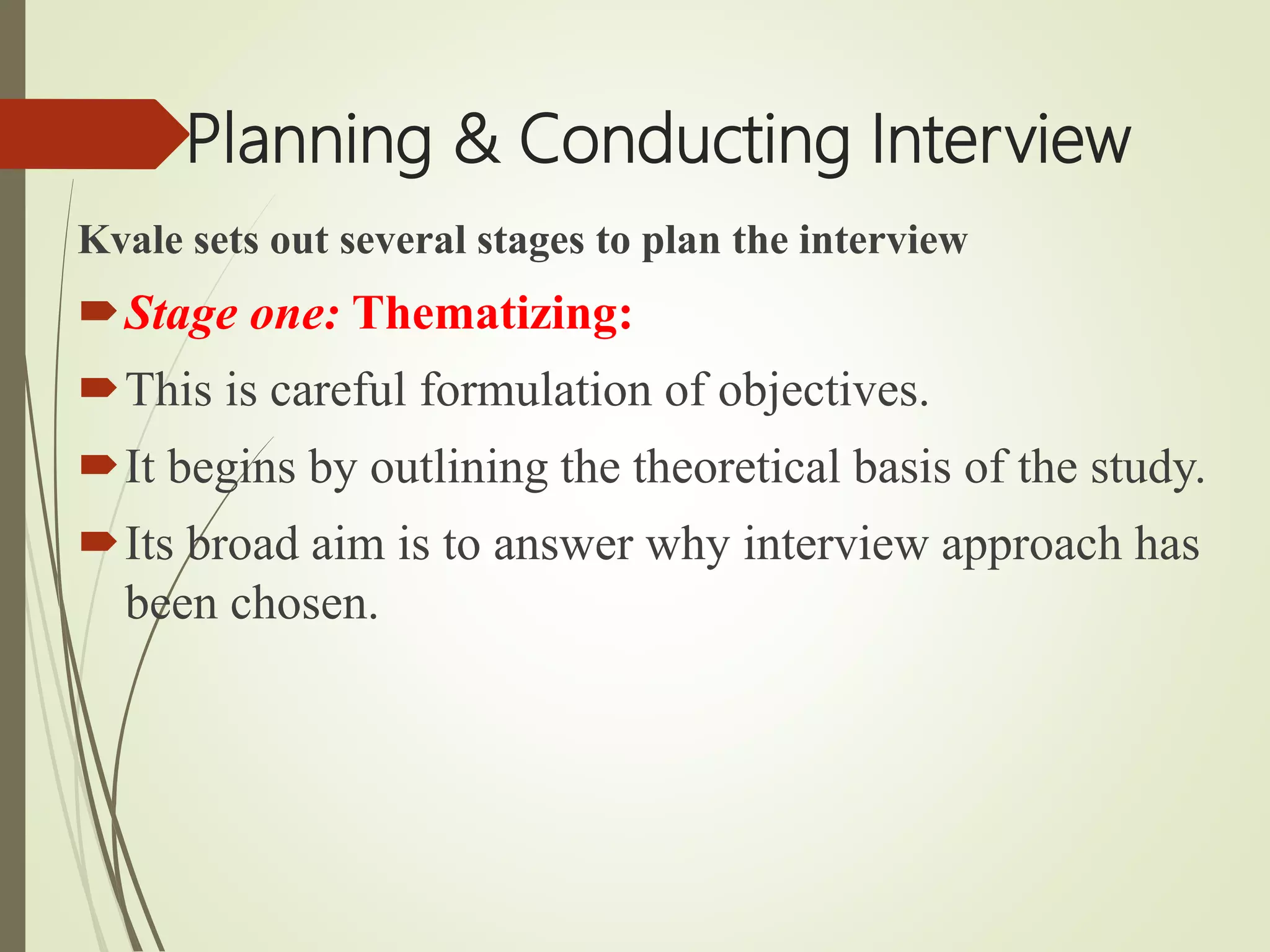 Planning & Conducting Interview

Kvale sets out several stages to plan the interview

Stage one: Thematizing:

This is careful formulation of objectives.

It begins by outlining the theoretical basis of the study.

Its broad aim is to answer why interview approach has been chosen.